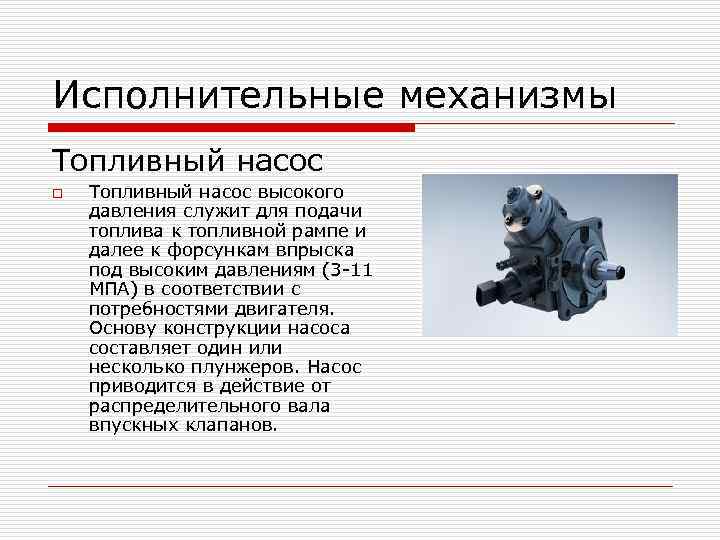 Исполнительные механизмы

Топливный насос

Топливный насос высокого давления служит для подачи топлива к топливной рампе и далее к форсункам впрыска под высоким давлениям (3-11 МПА) в соответствии с потребностями двигателя. Основу конструкции насоса составляет один или несколько плунжеров. Насос приводится в действие от распределительного вала впускных клапанов.